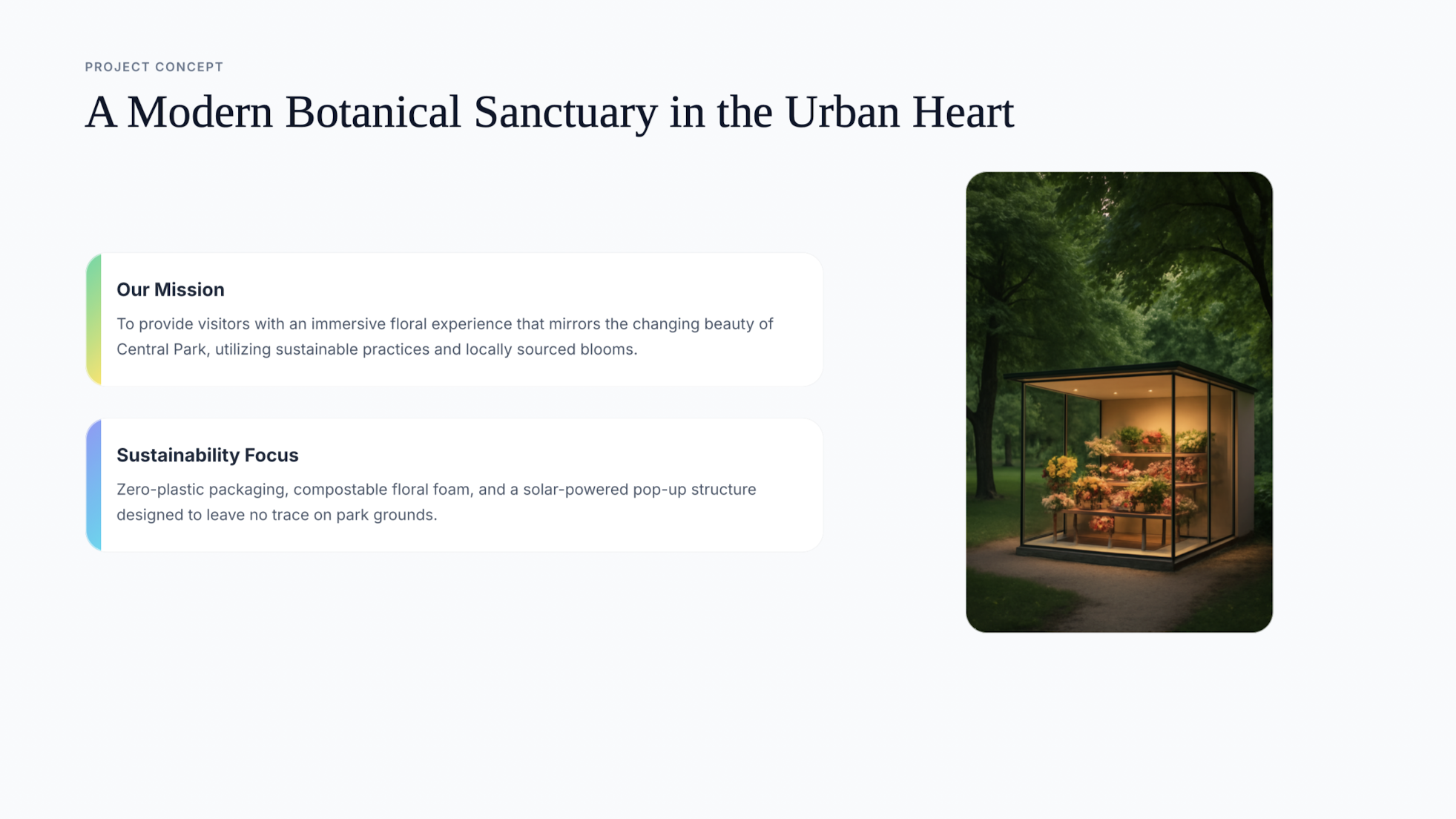 PROJECT CONCEPT

A Modern Botanical Sanctuary in the Urban Heart

Our Mission

To provide visitors with an immersive floral experience that mirrors the changing beauty of Central Park, utilizing sustainable practices and locally sourced blooms.

Sustainability Focus

Zero-plastic packaging, compostable floral foam, and a solar-powered pop-up structure designed to leave no trace on park grounds.